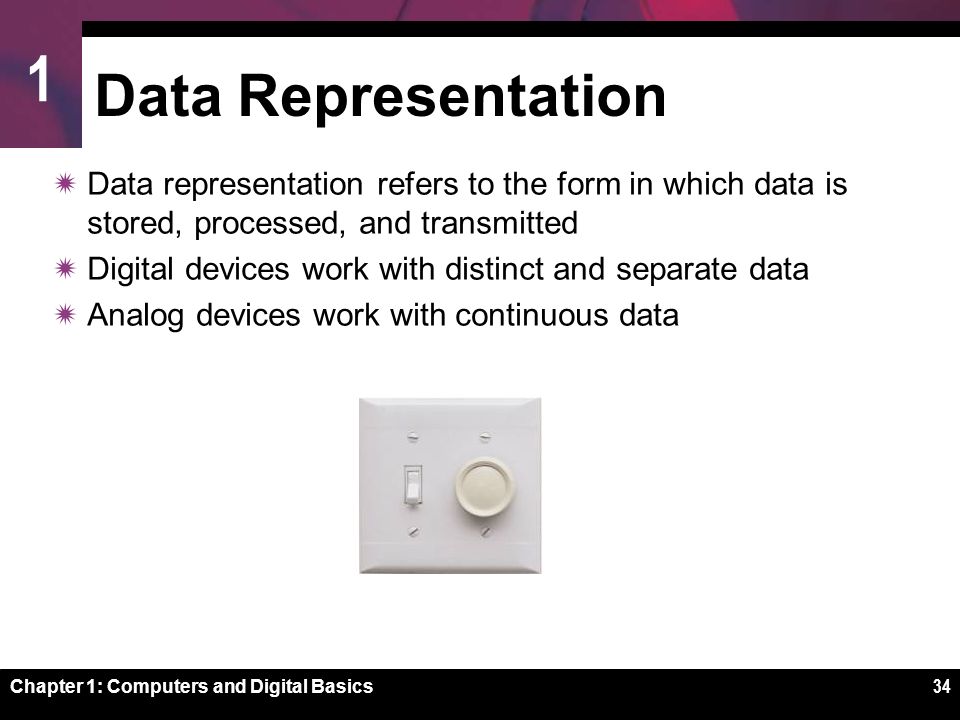 1

Data Representation

Data representation refers to the form in which data is stored, processed, and transmitted

Digital devices work with distinct and separate data

Analog devices work with continuous data

Chapter 1: Computers and Digital Basics

34